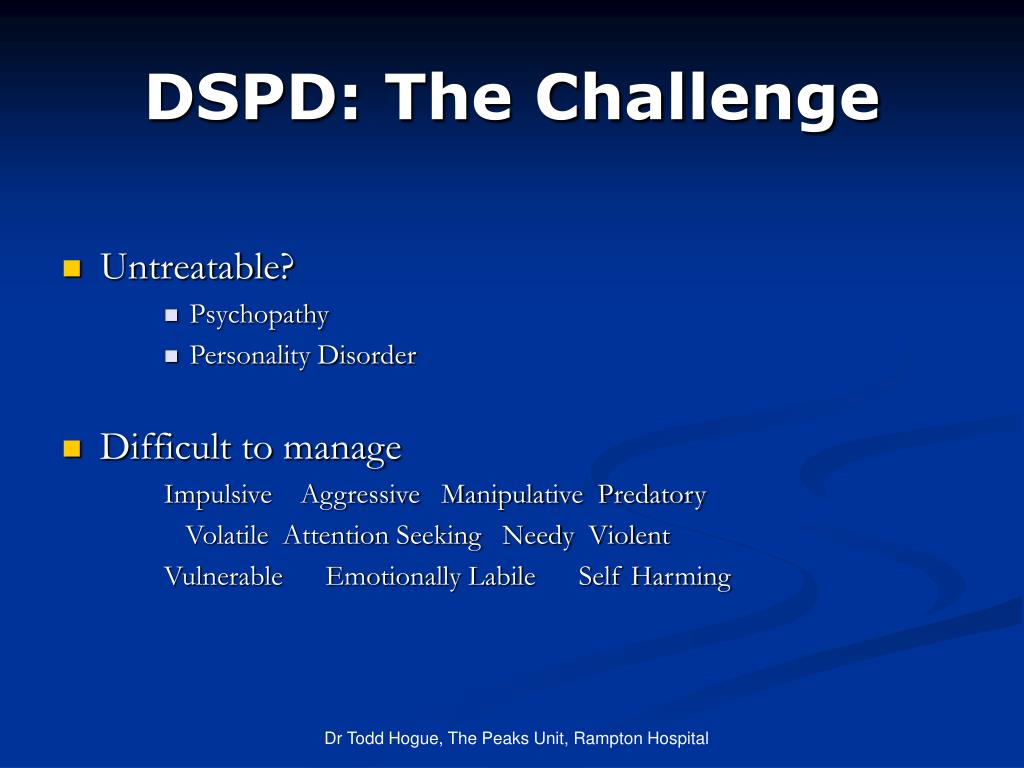 DSPD: The Challenge

Untreatable?

Psychopathy

Personality Disorder

Difficult to manage

Impulsive Aggressive Manipulative Predatory

Volatile Attention Seeking Needy Violent

Vulnerable Emotionally Labile Self Harming

Dr Todd Hogue, The Peaks Unit, Rampton Hospital